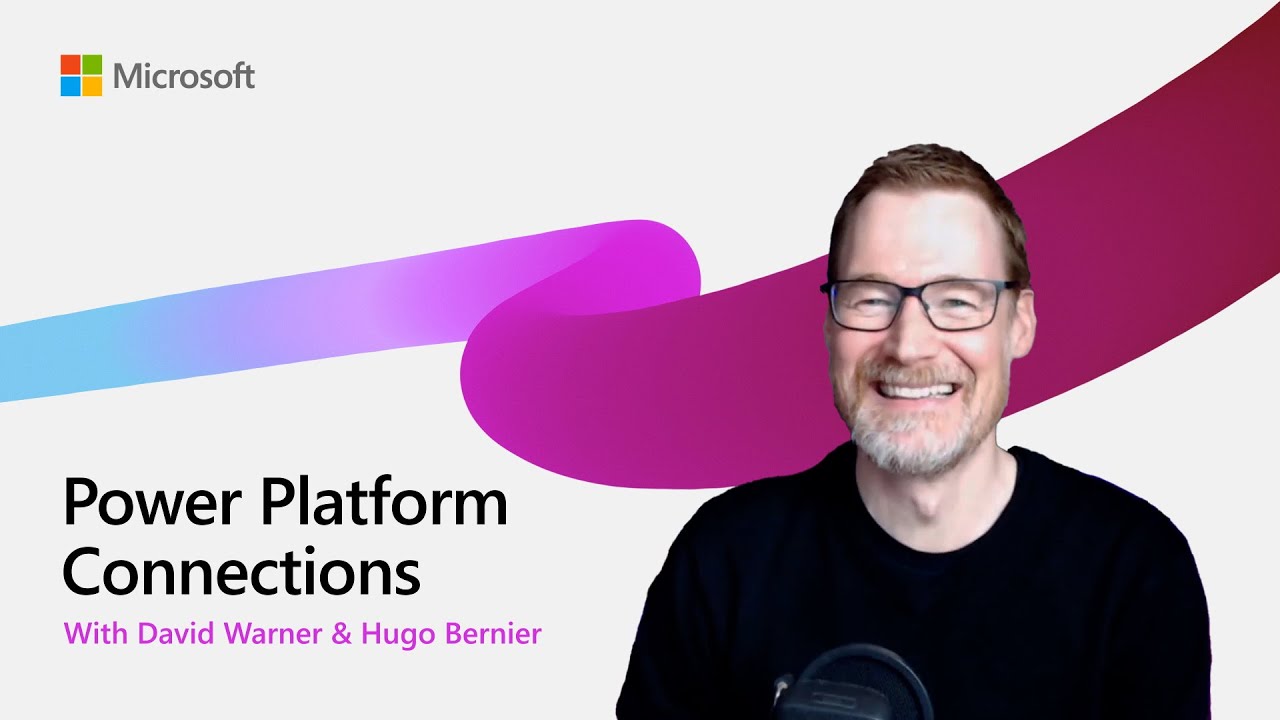 Microsoft

Power Platform Connections

With David Warner & Hugo Bernier